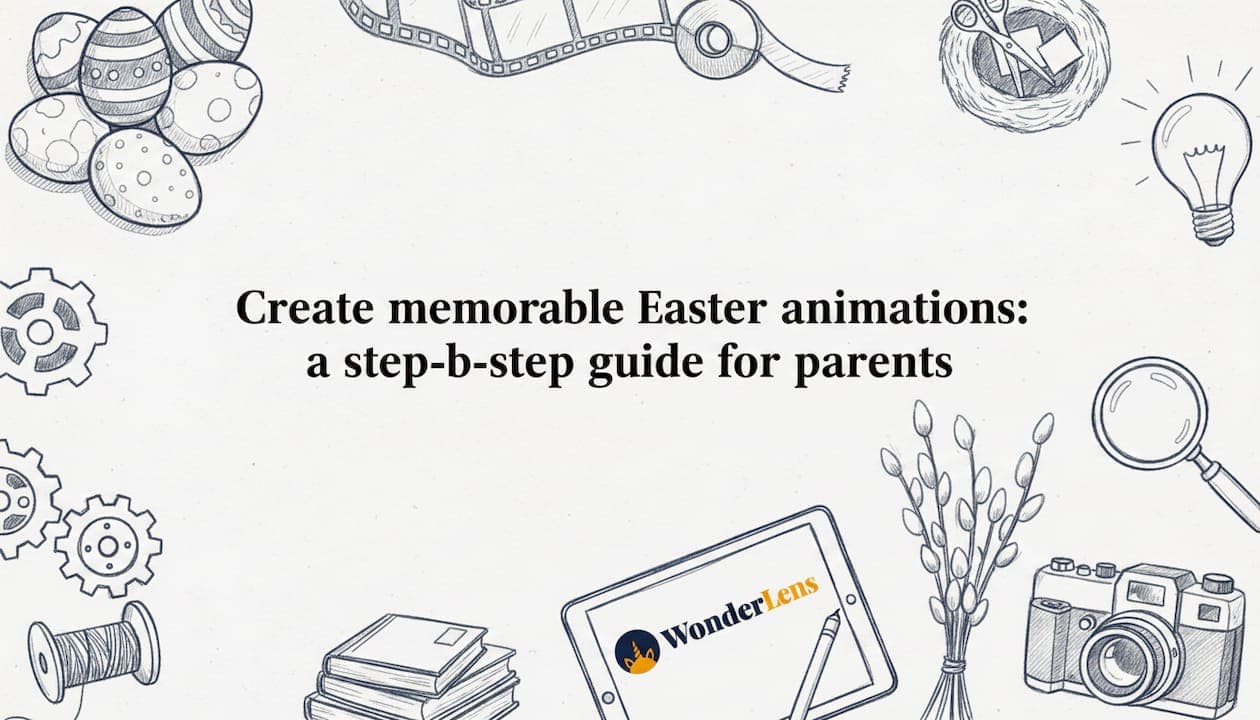 Create memorable Easter animations:
a step-b-step guide for parents

WonderLens